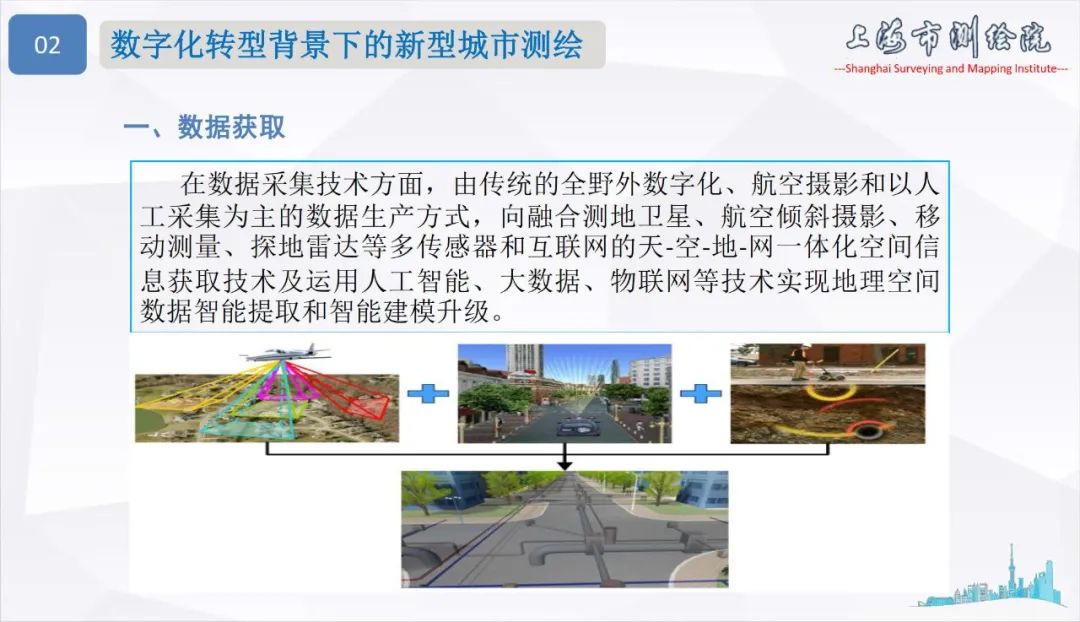 02

数字化转型背景下的新型城市测绘

上海市测绘院
---Shanghai Surveying and Mapping Institute---

一、数据获取

在数据采集技术方面，由传统的全野外数字化、航空摄影和以人工采集为主的数据生产方式，向融合测地卫星、航空倾斜摄影、移动测量、探地雷达等多传感器和互联网的天-空-地-网一体化空间信息获取技术及运用人工智能、大数据、物联网等技术实现地理空间数据智能提取和智能建模升级。